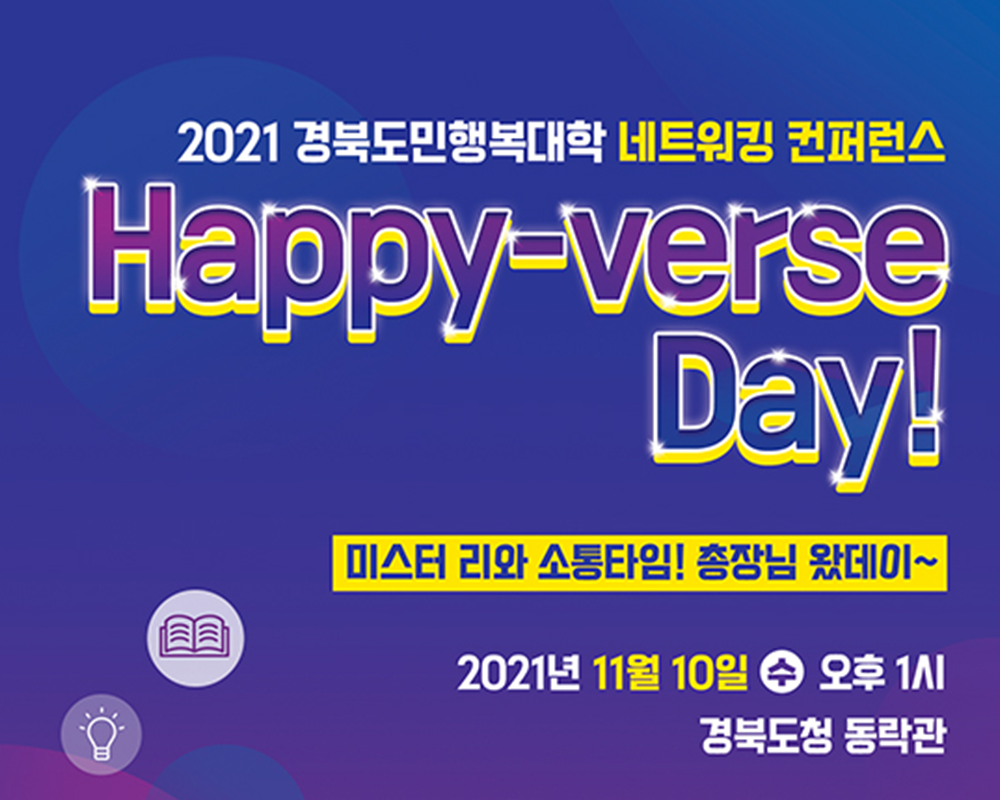 2021 경북도민행복대학 네트워킹 컨퍼런스

Happy-verse Day!

미스터 리와 소통타임! 총장님 왔데이~

2021년 11월 10일 수 오후 1시

경북도청 동락관